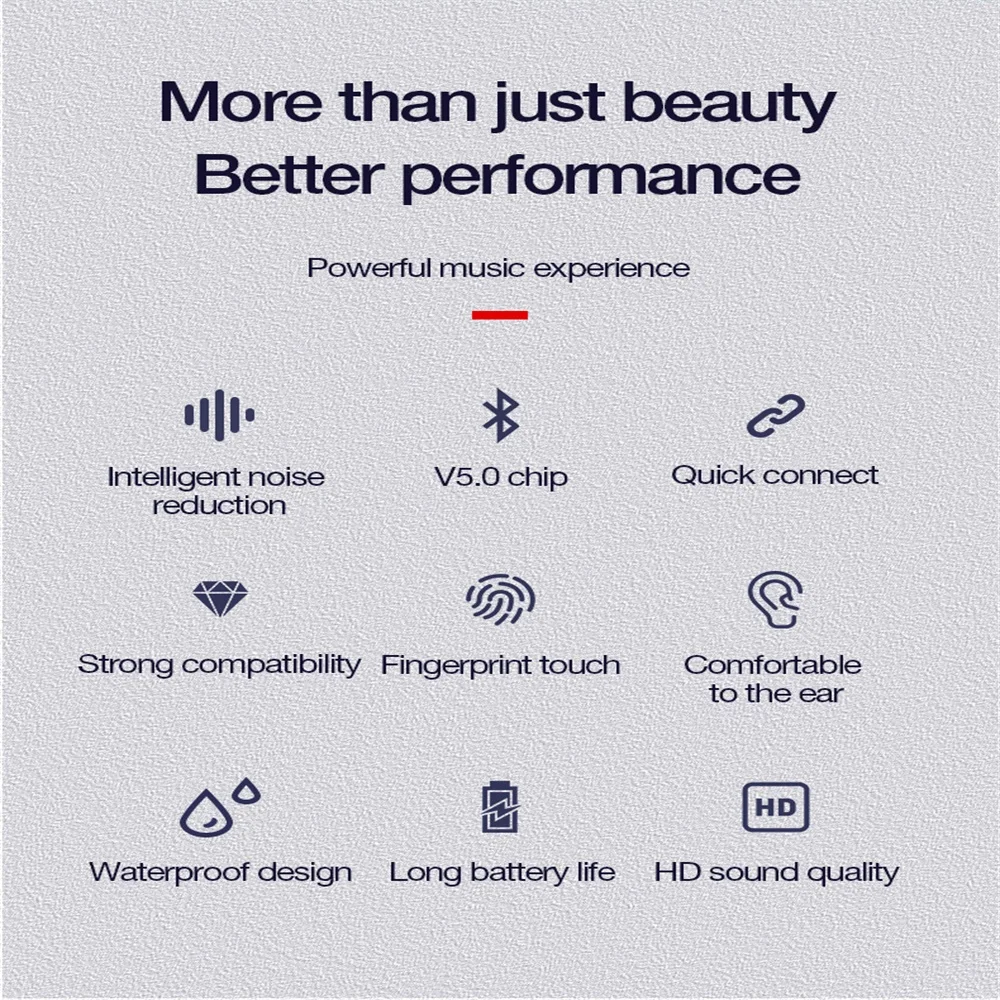 More than just beauty
Better performance

Powerful music experience

Intelligent noise reduction

V5.0 chip

Quick connect

Strong compatibility

Fingerprint touch

Comfortable to the ear

Waterproof design

Long battery life

HD

HD sound quality